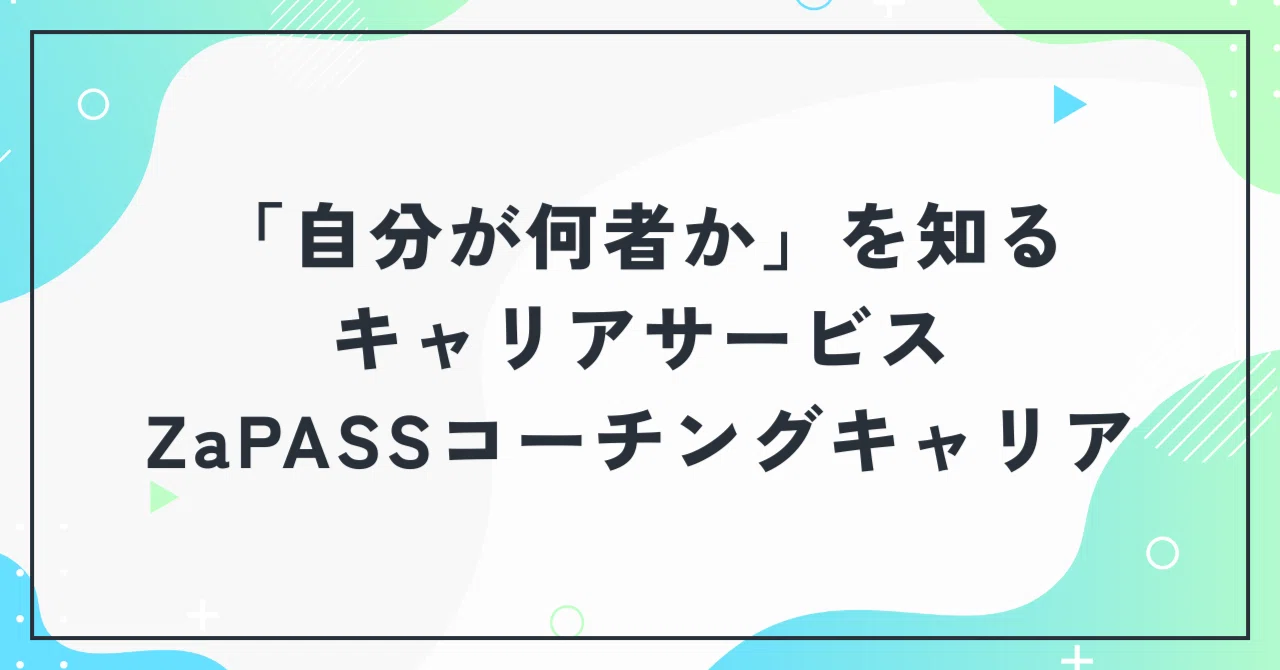 「自分が何者か」を知る
キャリアサービス
ZaPASSコーチングキャリア